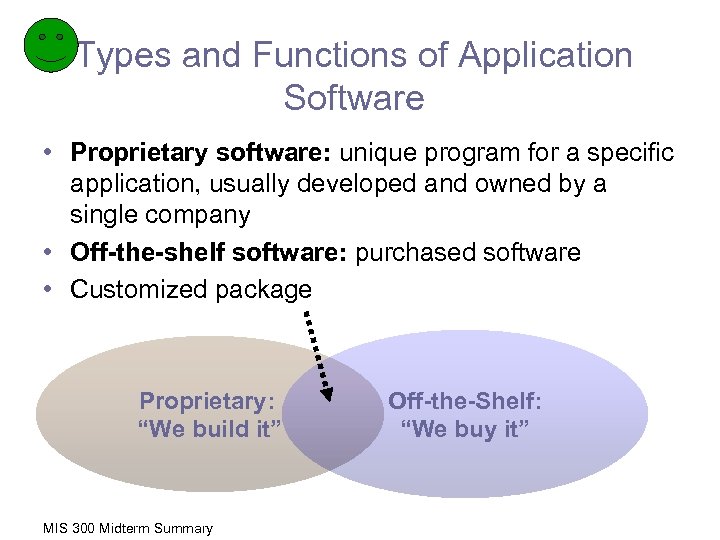 Types and Functions of Application Software

• **Proprietary software:** unique program for a specific application, usually developed and owned by a single company
• **Off-the-shelf software:** purchased software
• Customized package

Proprietary: "We build it"

Off-the-Shelf: "We buy it"

MIS 300 Midterm Summary